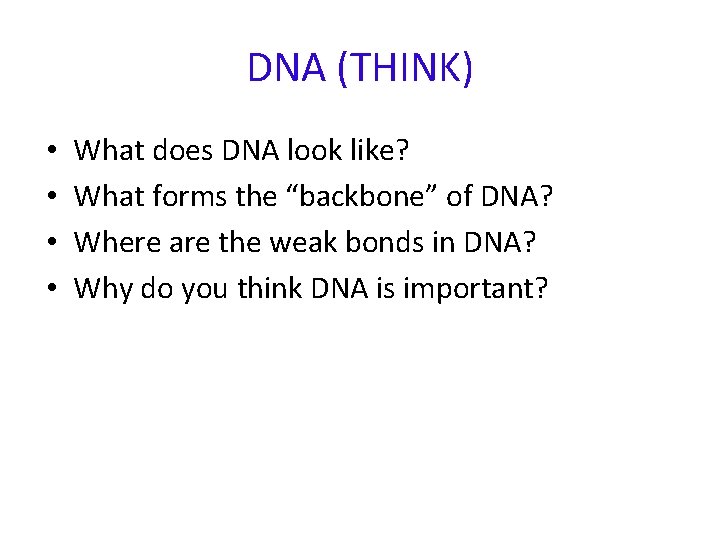 DNA (THINK)

• What does DNA look like?
• What forms the “backbone” of DNA?
• Where are the weak bonds in DNA?
• Why do you think DNA is important?